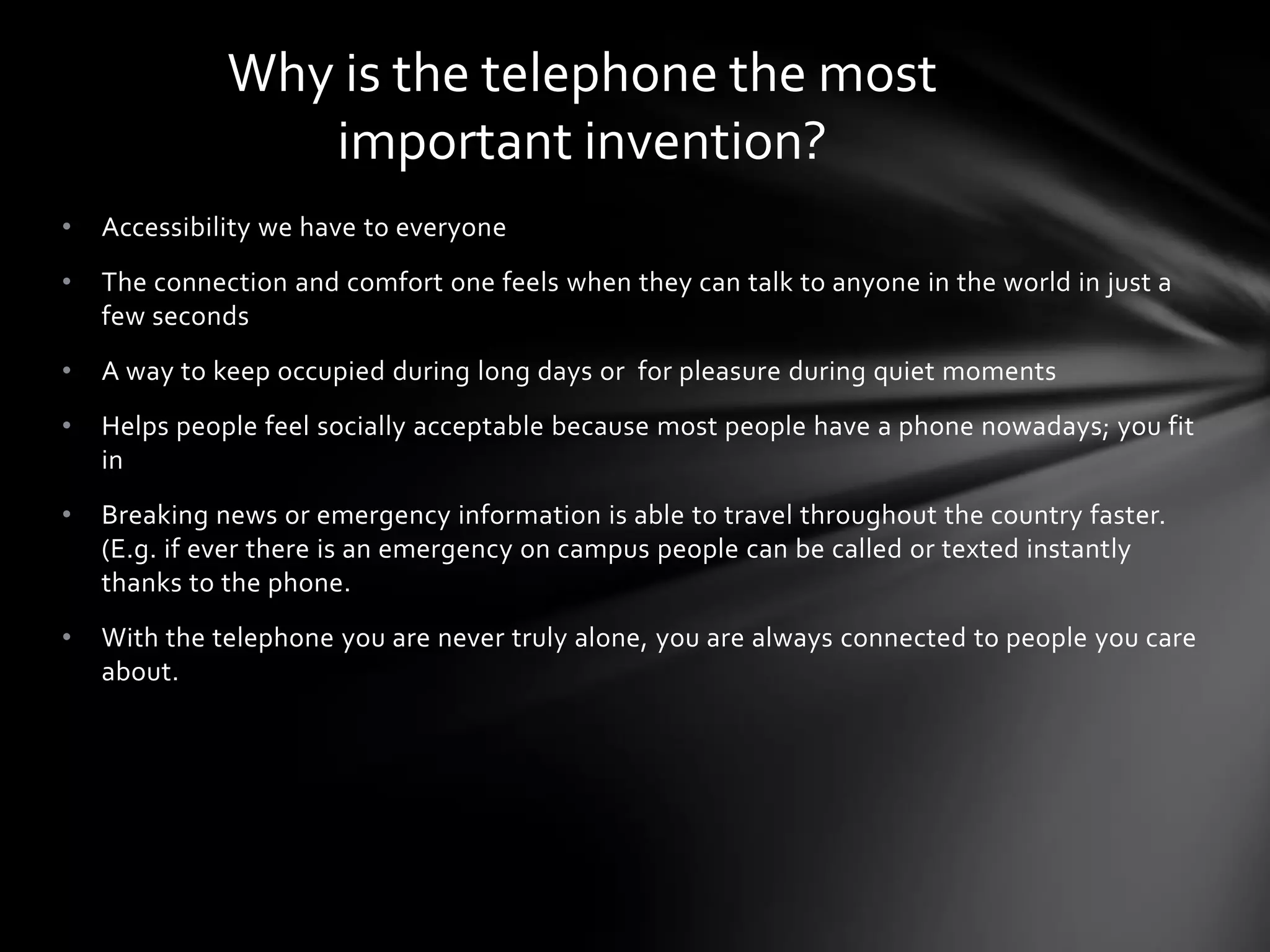 Why is the telephone the most important invention?

• Accessibility we have to everyone

• The connection and comfort one feels when they can talk to anyone in the world in just a few seconds

• A way to keep occupied during long days or  for pleasure during quiet moments

• Helps people feel socially acceptable because most people have a phone nowadays; you fit in

• Breaking news or emergency information is able to travel throughout the country faster. (E.g. if ever there is an emergency on campus people can be called or texted instantly thanks to the phone.

• With the telephone you are never truly alone, you are always connected to people you care about.